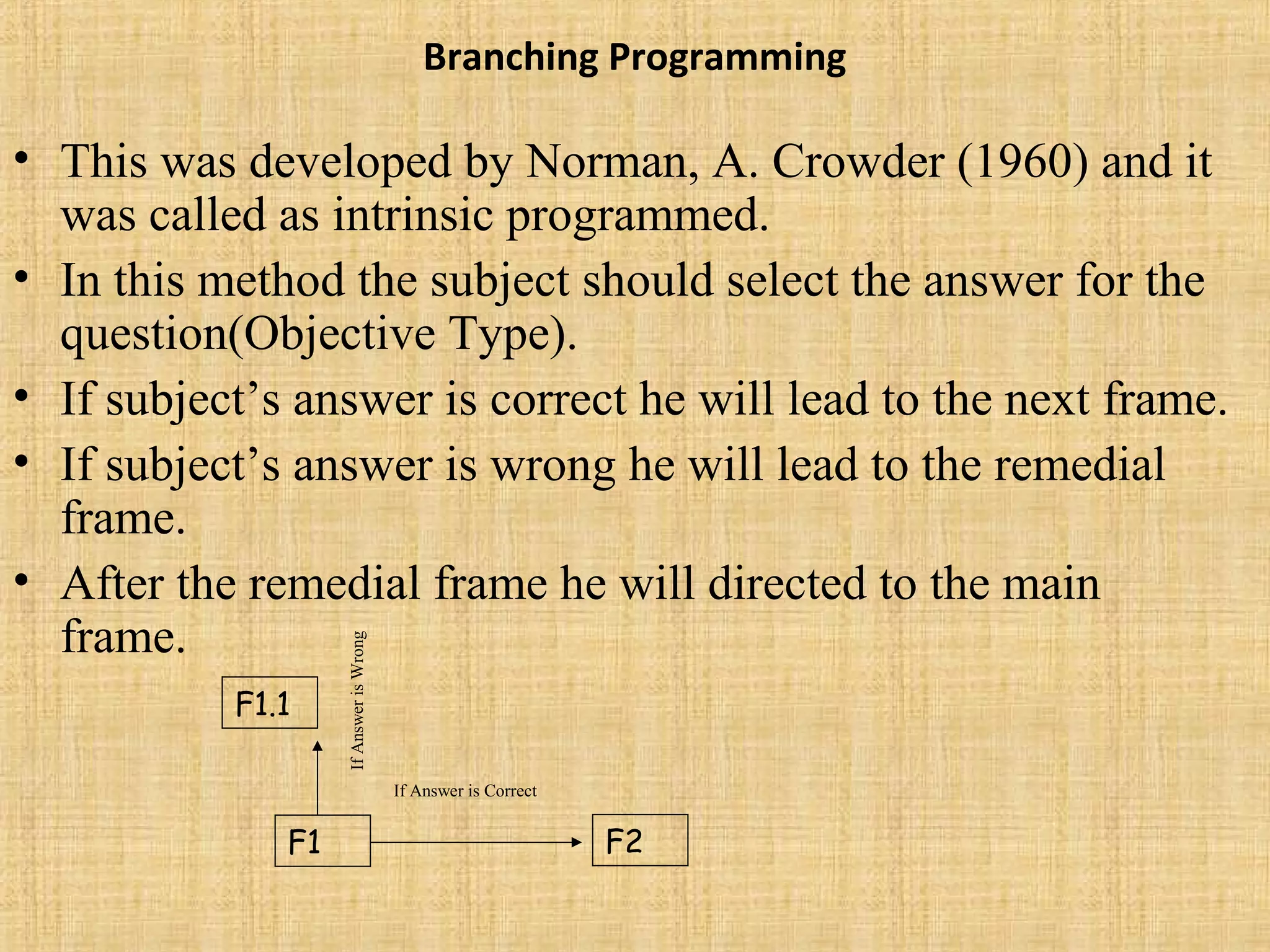 Branching Programming

• This was developed by Norman, A. Crowder (1960) and it was called as intrinsic programmed.
• In this method the subject should select the answer for the question(Objective Type).
• If subject’s answer is correct he will lead to the next frame.
• If subject’s answer is wrong he will lead to the remedial frame.
• After the remedial frame he will directed to the main frame.

F1.1

If Answer is Wrong

If Answer is Correct

F1

F2